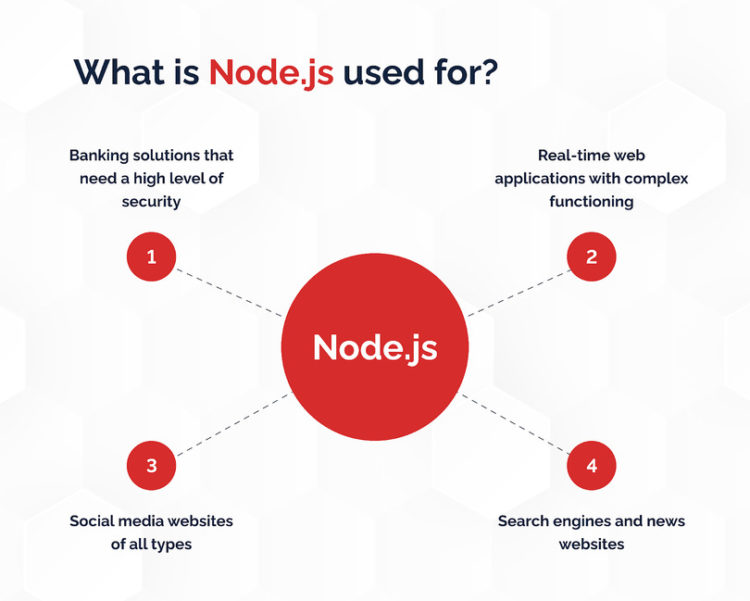 What is Node.js used for?

Banking solutions that need a high level of security

1

Real-time web applications with complex functioning

2

Node.js

3

Social media websites of all types

4

Search engines and news websites